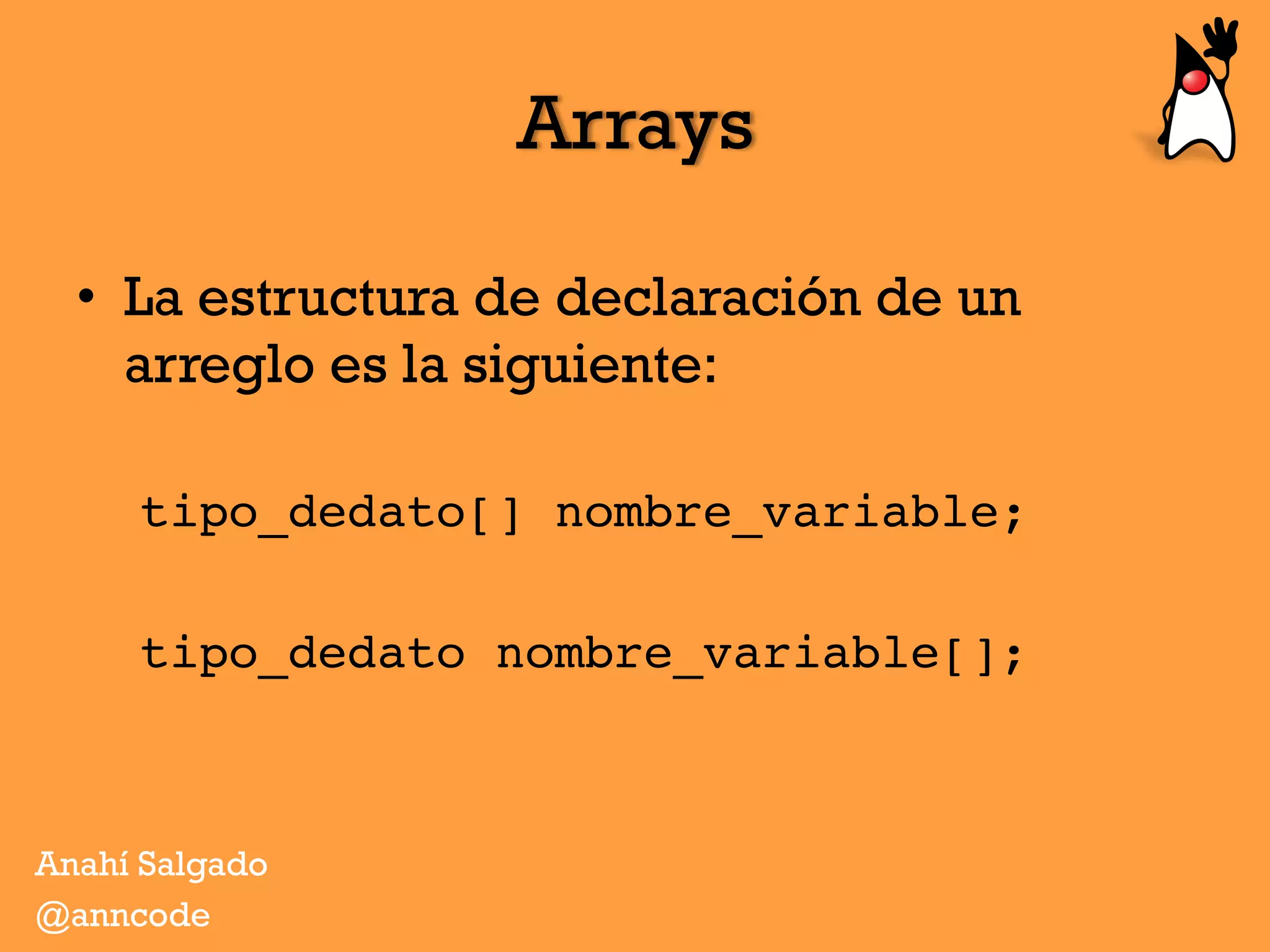 Arrays

• La estructura de declaración de un arreglo es la siguiente:

tipo_dedato[] nombre_variable;

tipo_dedato nombre_variable[];

Anahí Salgado
@anncode